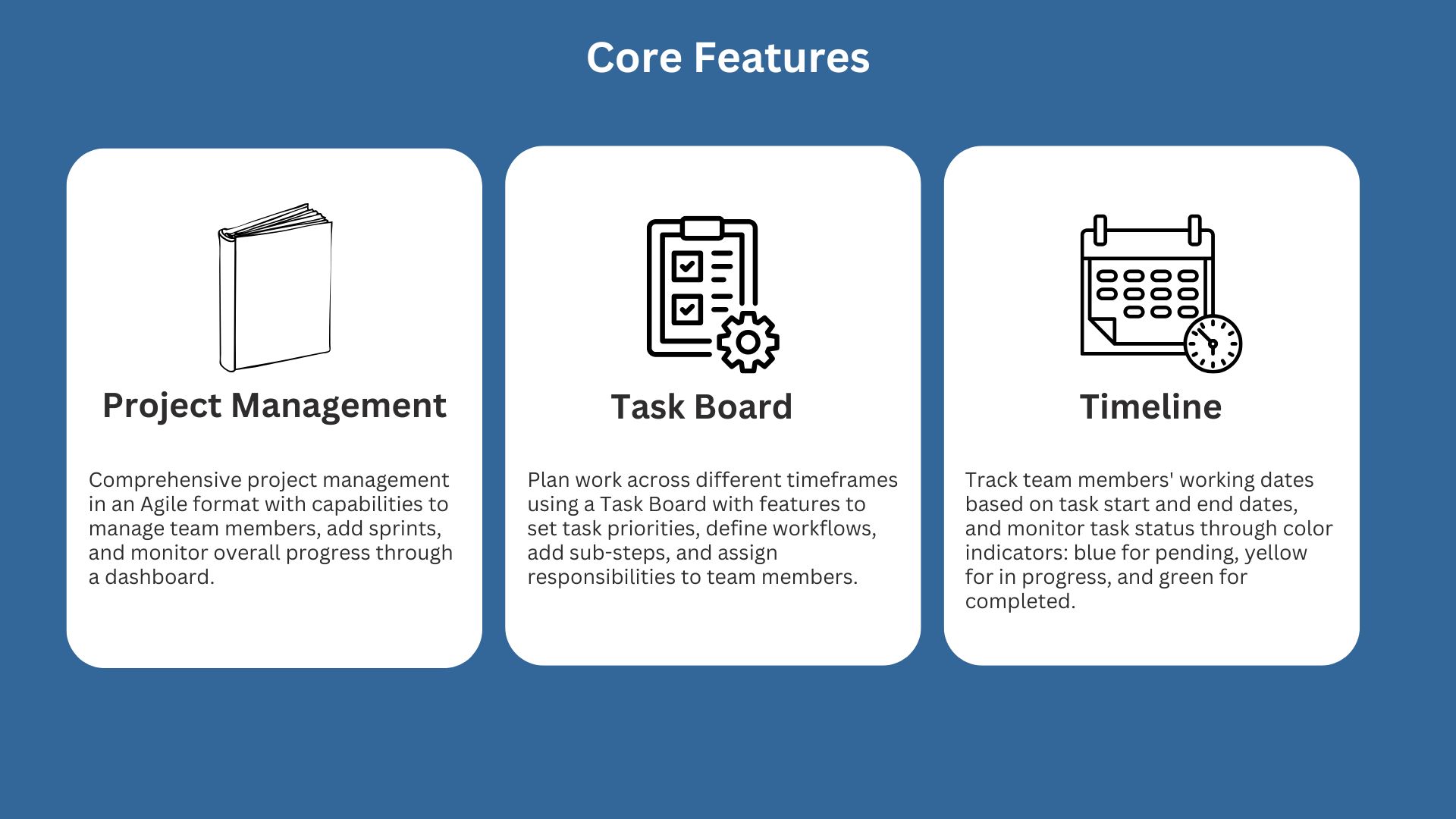 Core Features

Project Management

Comprehensive project management in an Agile format with capabilities to manage team members, add sprints, and monitor overall progress through a dashboard.

Task Board

Plan work across different timeframes using a Task Board with features to set task priorities, define workflows, add sub-steps, and assign responsibilities to team members.

Timeline

Track team members' working dates based on task start and end dates, and monitor task status through color indicators: blue for pending, yellow for in progress, and green for completed.